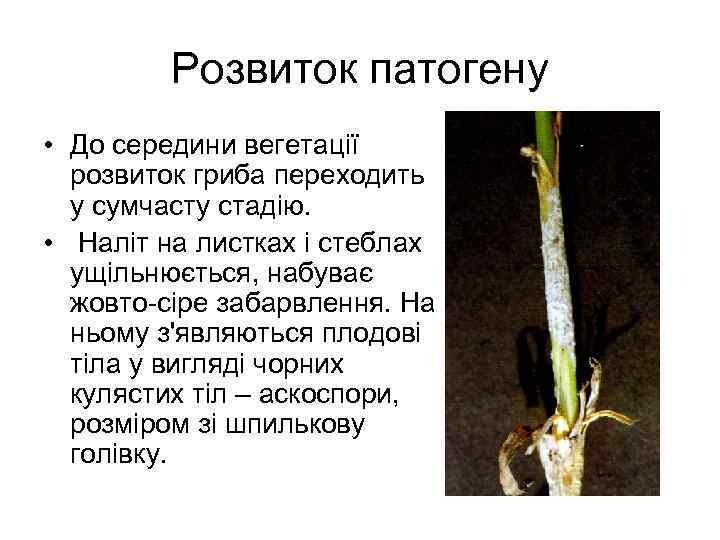 Розвиток патогену

• До середини вегетації розвиток гриба переходить у сумчасту стадію.

• Наліт на листках і стеблах ущільнюється, набуває жовто-сіре забарвлення. На ньому з'являються плодові тіла у вигляді чорних кулястих тіл – аскоспори, розміром зі шпилькову голівку.